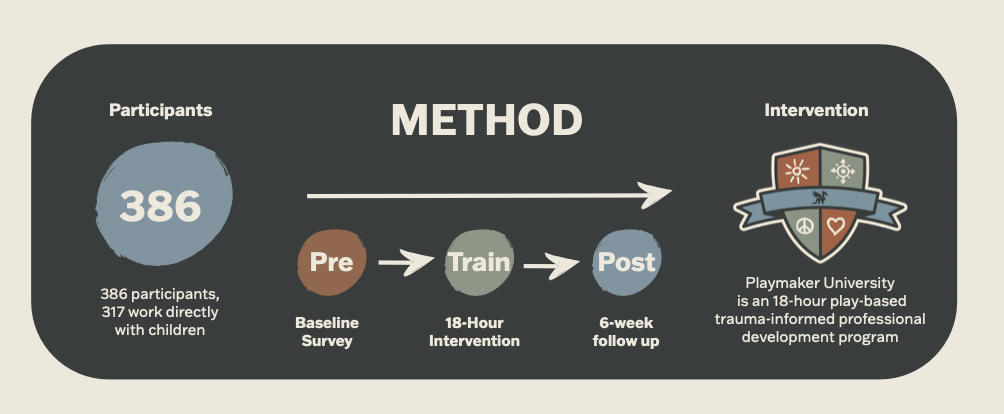 Participants

386

386 participants, 317 work directly with children

METHOD

Pre

Baseline Survey

Train

18-Hour Intervention

Post

6-week follow up

Intervention

Playmaker University is an 18-hour play-based trauma-informed professional development program